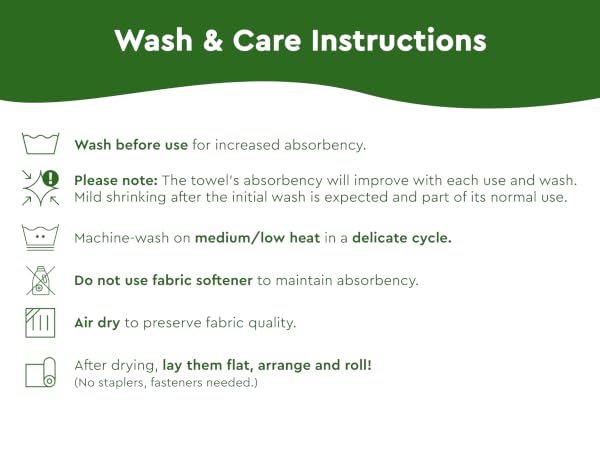 Wash & Care Instructions

Wash before use for increased absorbency.

Please note: The towel's absorbency will improve with each use and wash. Mild shrinking after the initial wash is expected and part of its normal use.

Machine-wash on medium/low heat in a delicate cycle.

Do not use fabric softener to maintain absorbency.

Air dry to preserve fabric quality.

After drying, lay them flat, arrange and roll!
(No staplers, fasteners needed.)